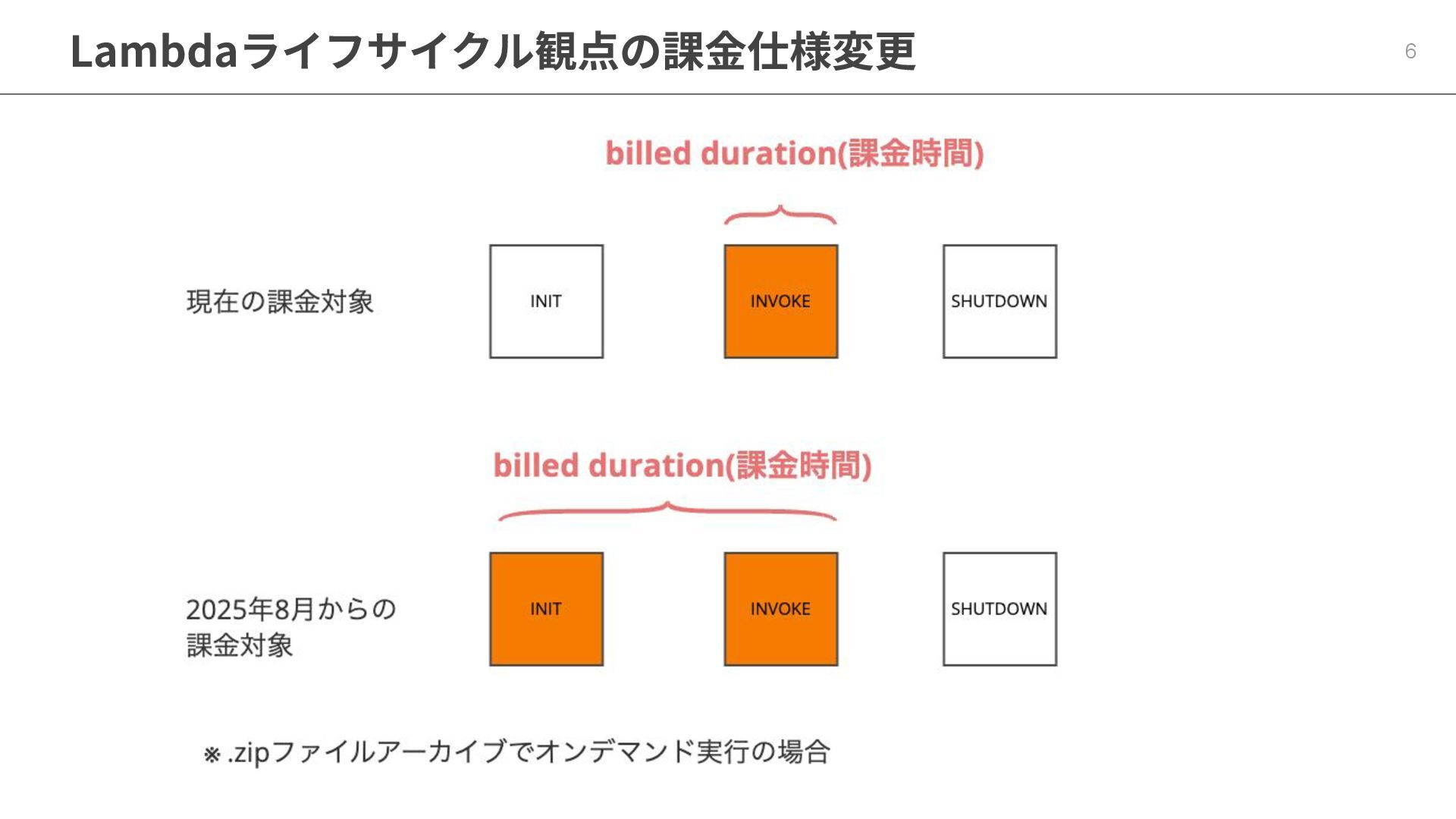 Lambdaライフサイクル観点の課金仕様変更

6

billed duration(課金時間)

現在の課金対象

INIT

INVOKE

SHUTDOWN

billed duration(課金時間)

2025年8月からの課金対象

INIT

INVOKE

SHUTDOWN

※.zipファイルアーカイブでオンデマンド実行の場合